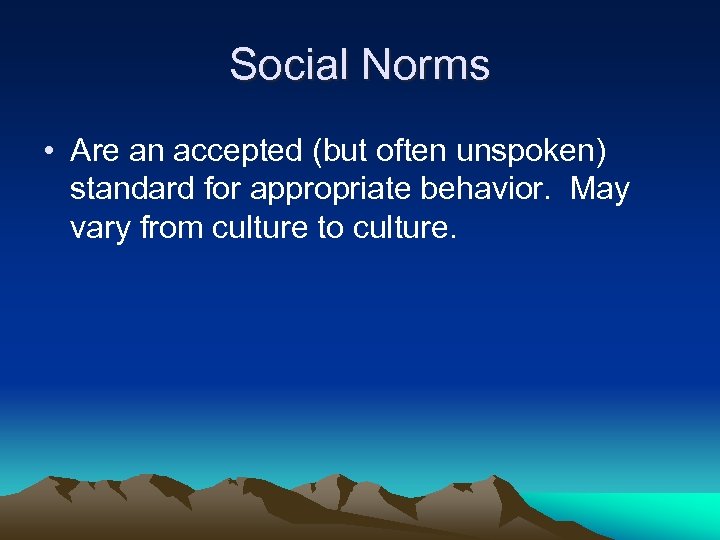 Social Norms

• Are an accepted (but often unspoken) standard for appropriate behavior. May vary from culture to culture.